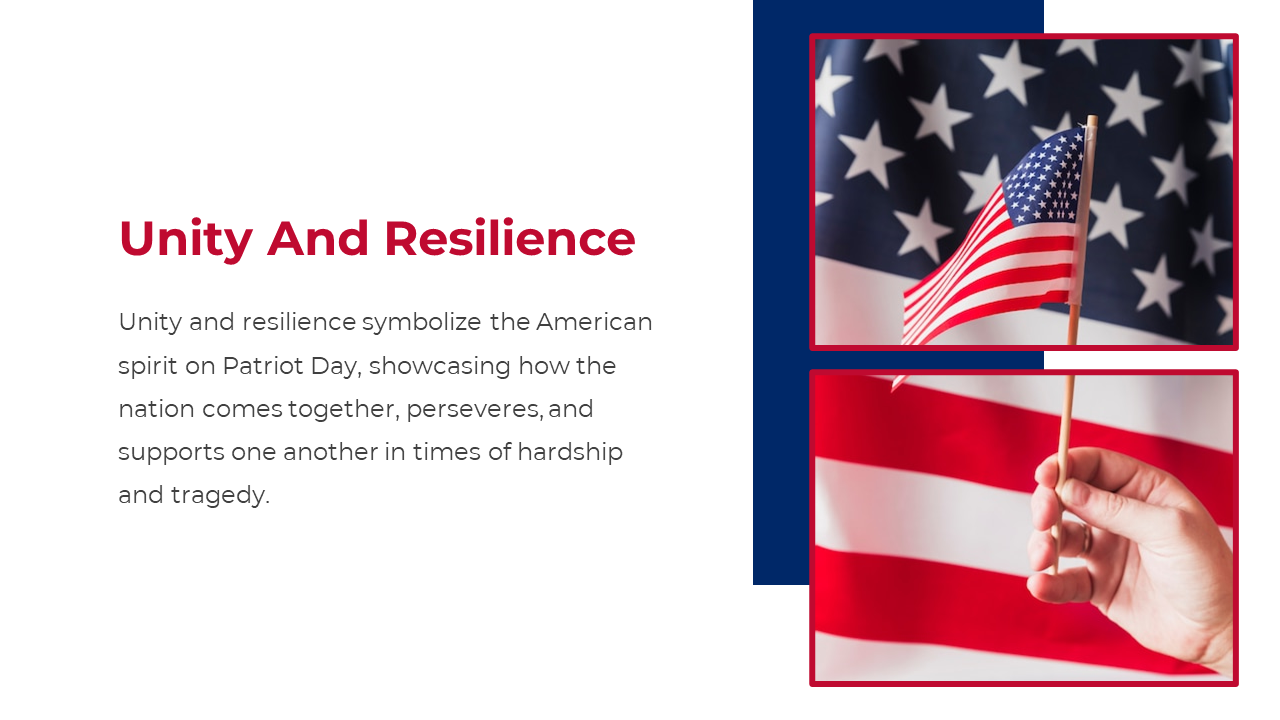 Unity And Resilience

Unity and resilience symbolize the American spirit on Patriot Day, showcasing how the nation comes together, perseveres, and supports one another in times of hardship and tragedy.